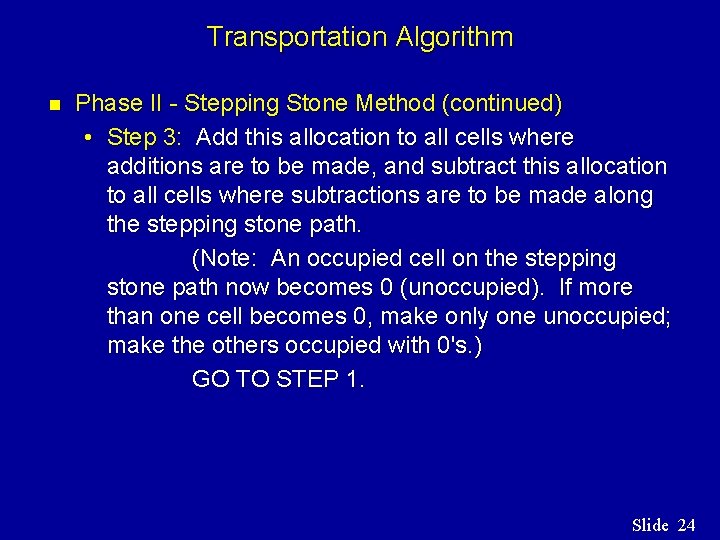 Transportation Algorithm

Phase II - Stepping Stone Method (continued)

• Step 3: Add this allocation to all cells where additions are to be made, and subtract this allocation to all cells where subtractions are to be made along the stepping stone path.

(Note: An occupied cell on the stepping stone path now becomes 0 (unoccupied). If more than one cell becomes 0, make only one unoccupied; make the others occupied with 0's.)

GO TO STEP 1.

Slide 24